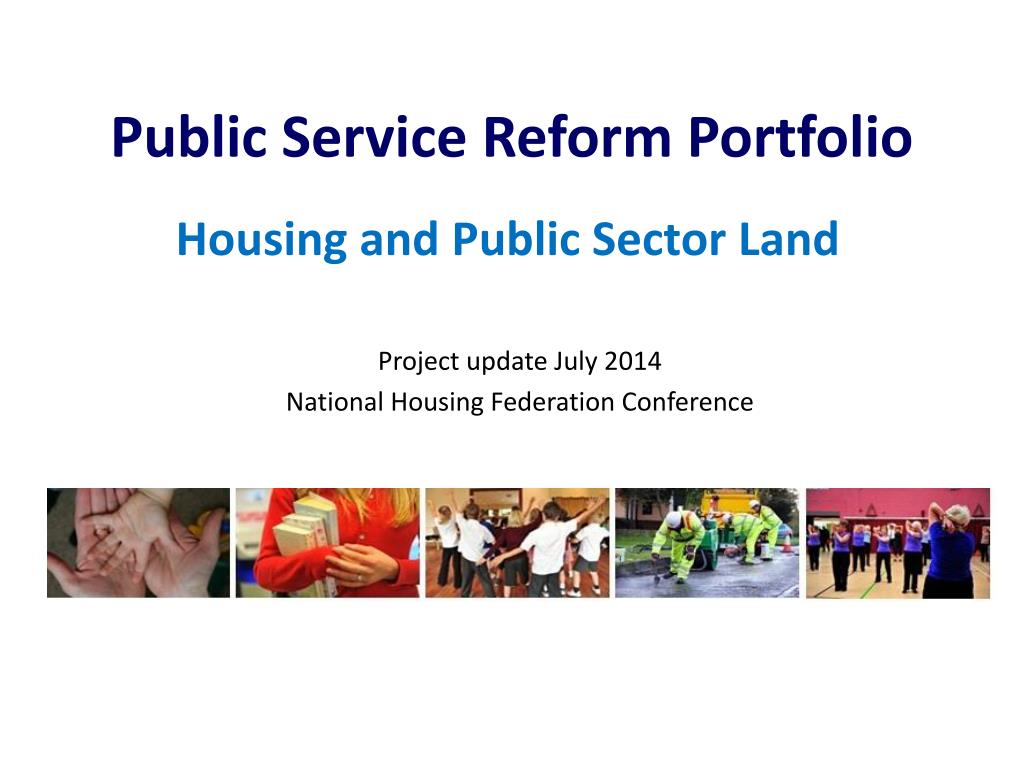 Public Service Reform Portfolio

Housing and Public Sector Land

Project update July 2014
National Housing Federation Conference